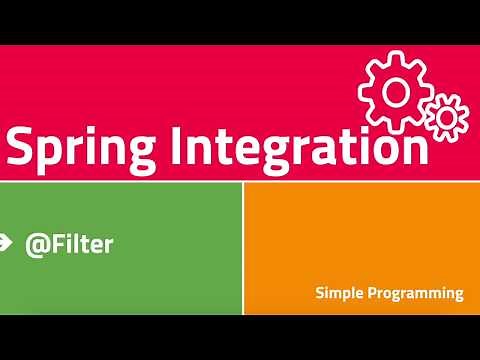 Spring Integration

@Filter

Simple Programming